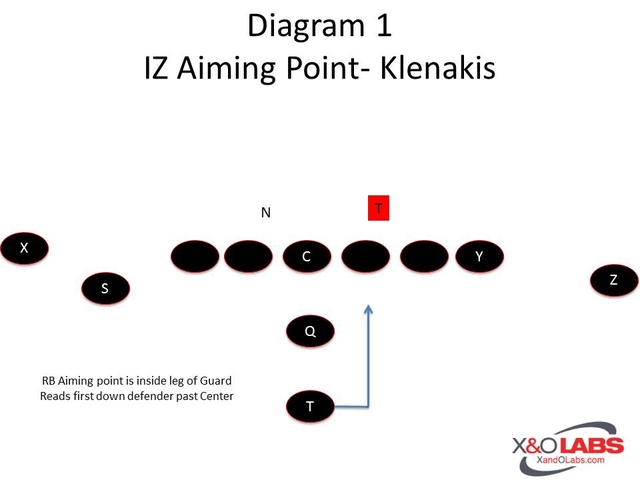 Diagram 1
IZ Aiming Point- Klenakis

N

T

X

C

Y

S

Z

Q

RB Aiming point is inside leg of Guard
Reads first down defender past Center

T

X&O LABS
XandOLabs.com